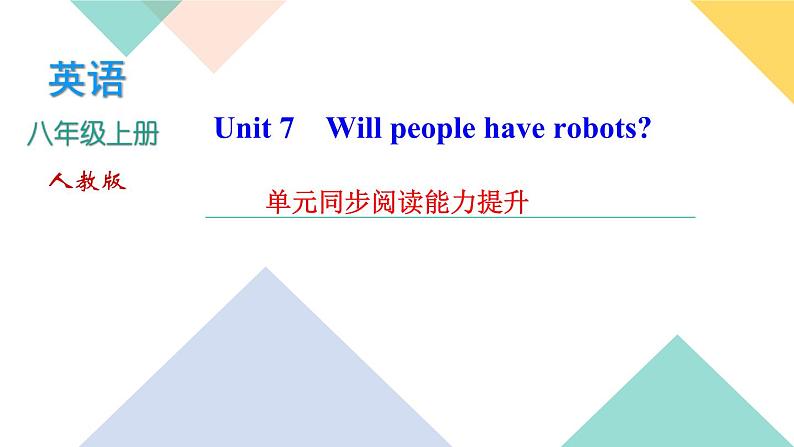 英语
八年级上册
人教版

Unit 7 Will people have robots?

单元同步阅读能力提升